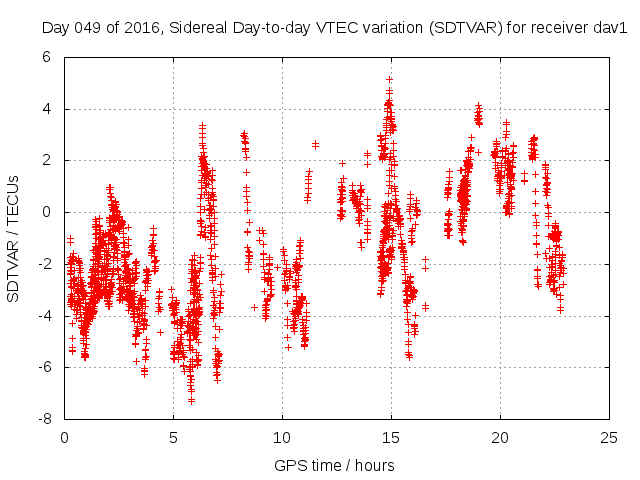 Day 049 of 2016, Sidereal Day-to-day VTEC variation (SDTVAR) for receiver dav1

SDTVAR / TECUs

6
4
2
0
-2
-4
-6
-8

0
5
10
15
20
25

GPS time / hours